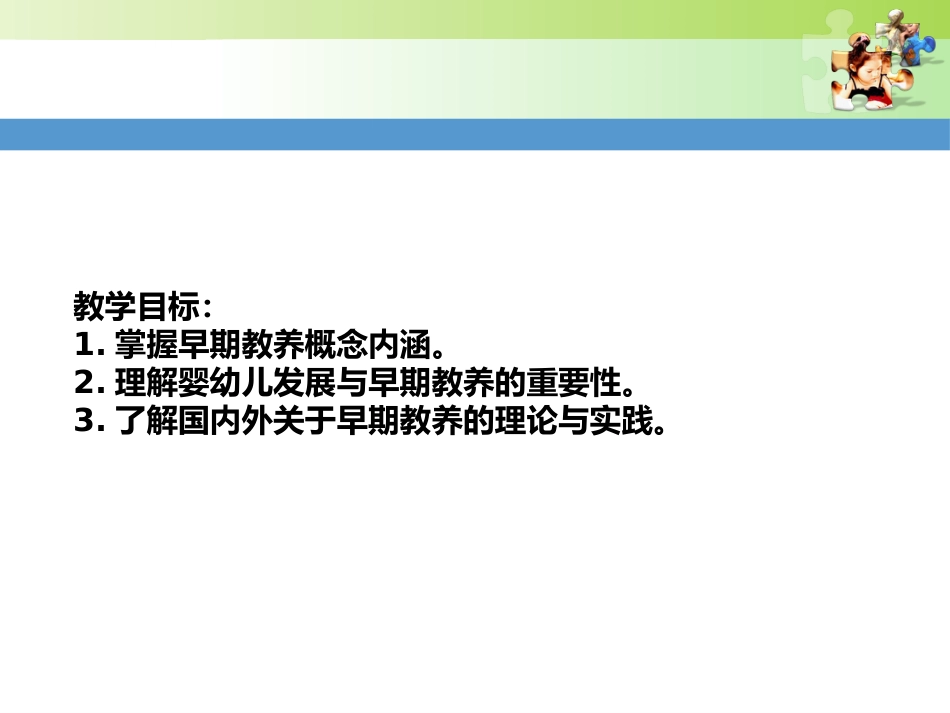 教学目标：
1. 掌握早期教养概念内涵。
2. 理解婴幼儿发展与早期教养的重要性。
3. 了解国内外关于早期教养的理论与实践。